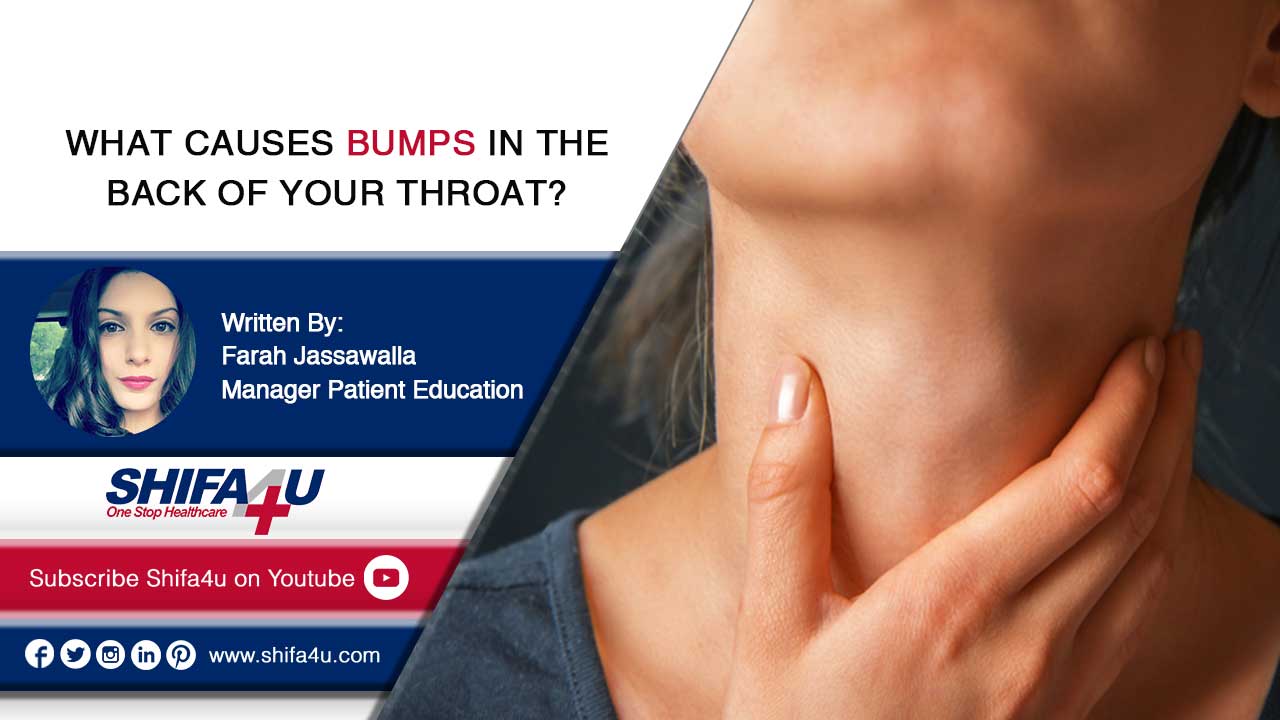 WHAT CAUSES BUMPS IN THE BACK OF YOUR THROAT?

Written By:
Farah Jassawalla
Manager Patient Education

SHIFA4U
One Stop Healthcare

Subscribe Shifa4u on Youtube

www.shifa4u.com